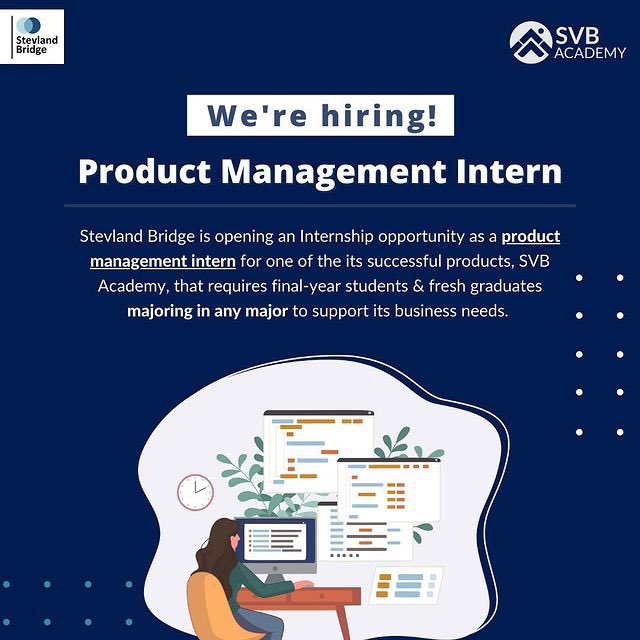 Stevland Bridge

SVB ACADEMY

We're hiring!

Product Management Intern

Stevland Bridge is opening an Internship opportunity as a product management intern for one of the its successful products, SVB Academy, that requires final-year students & fresh graduates majoring in any major to support its business needs.